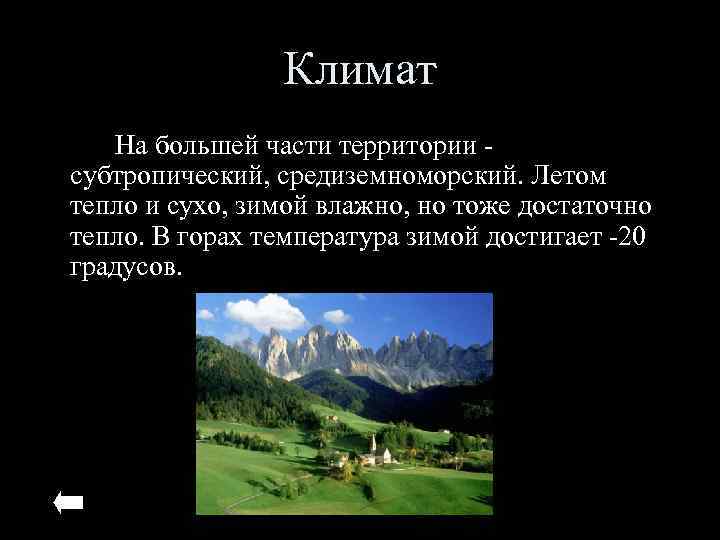 Климат

На большей части территории - субтропический, средиземноморский. Летом тепло и сухо, зимой влажно, но тоже достаточно тепло. В горах температура зимой достигает -20 градусов.